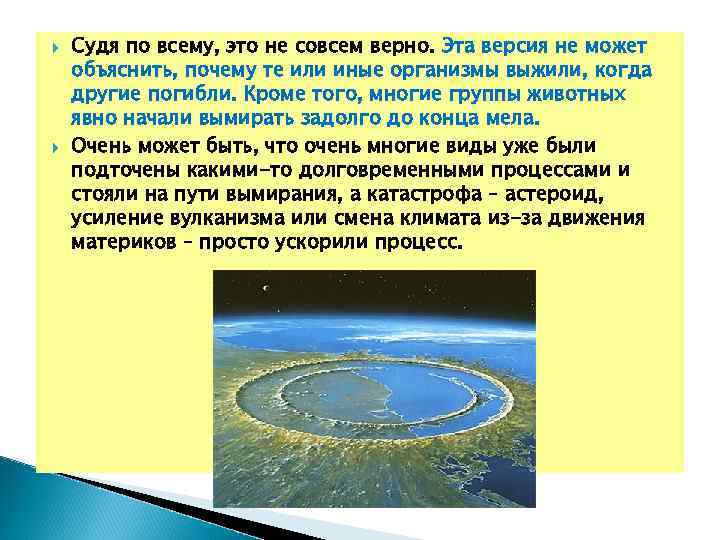 Судя по всему, это не совсем верно. Эта версия не может объяснить, почему те или иные организмы выжили, когда другие погибли. Кроме того, многие группы животных явно начали вымирать задолго до конца мела.

Очень может быть, что очень многие виды уже были подточены какими-то долговременными процессами и стояли на пути вымирания, а катастрофа – астероид, усиление вулканизма или смена климата из-за движения материков – просто ускорили процесс.